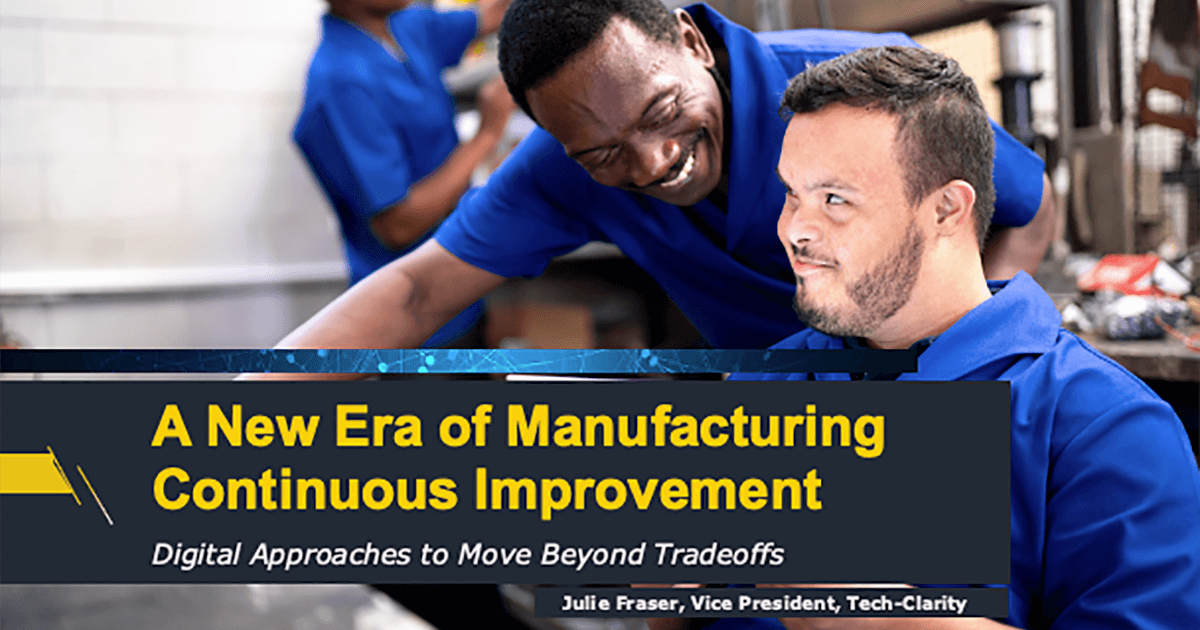 A New Era of Manufacturing Continuous Improvement

Digital Approaches to Move Beyond Tradeoffs

Julie Fraser, Vice President, Tech-Clarity